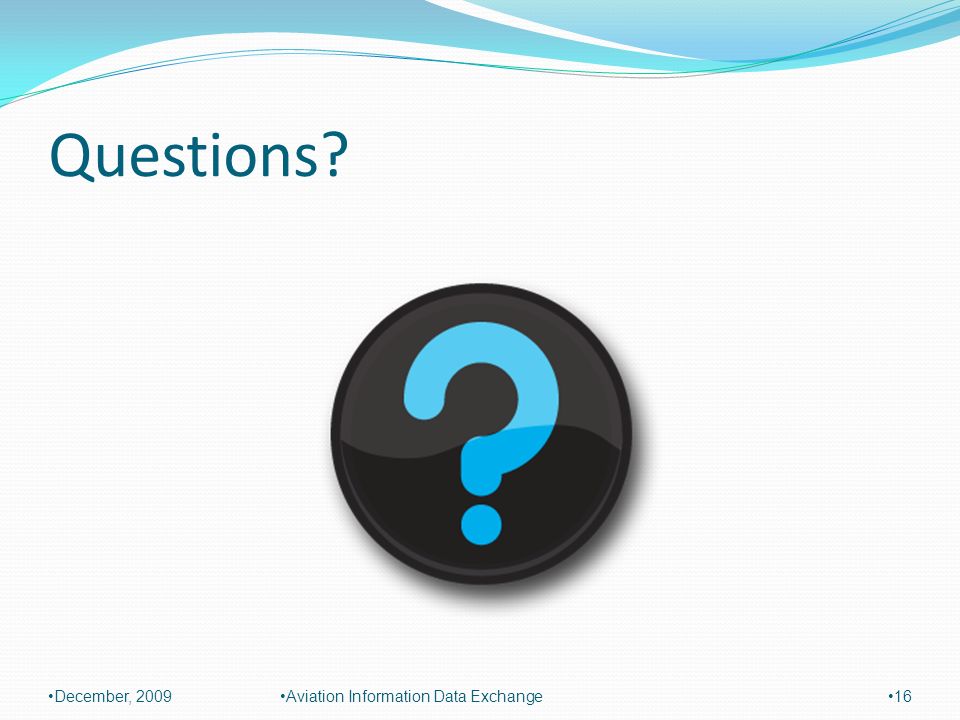 Questions?

•December, 2009 •Aviation Information Data Exchange •16